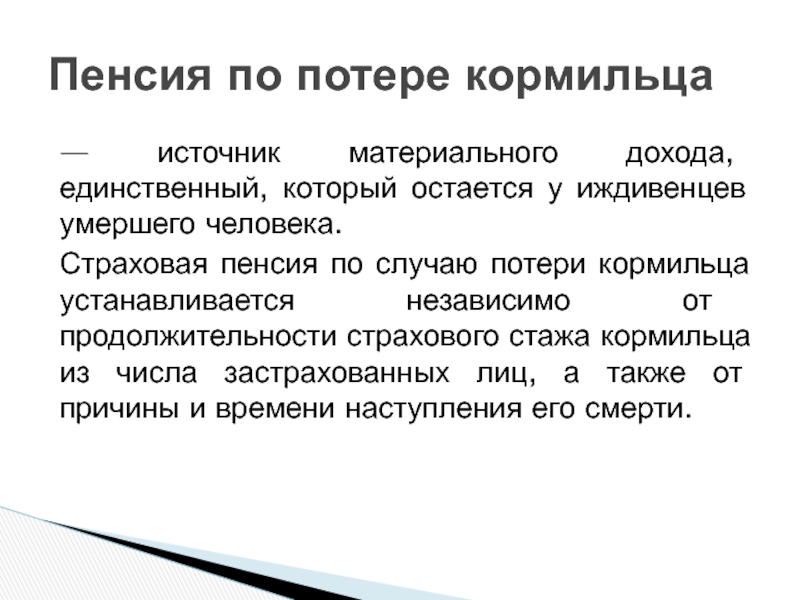 Пенсия по потере кормильца

— источник материального дохода, единственный, который остается у иждивенцев умершего человека.

Страховая пенсия по случаю потери кормильца устанавливается независимо от продолжительности страхового стажа кормильца из числа застрахованных лиц, а также от причины и времени наступления его смерти.